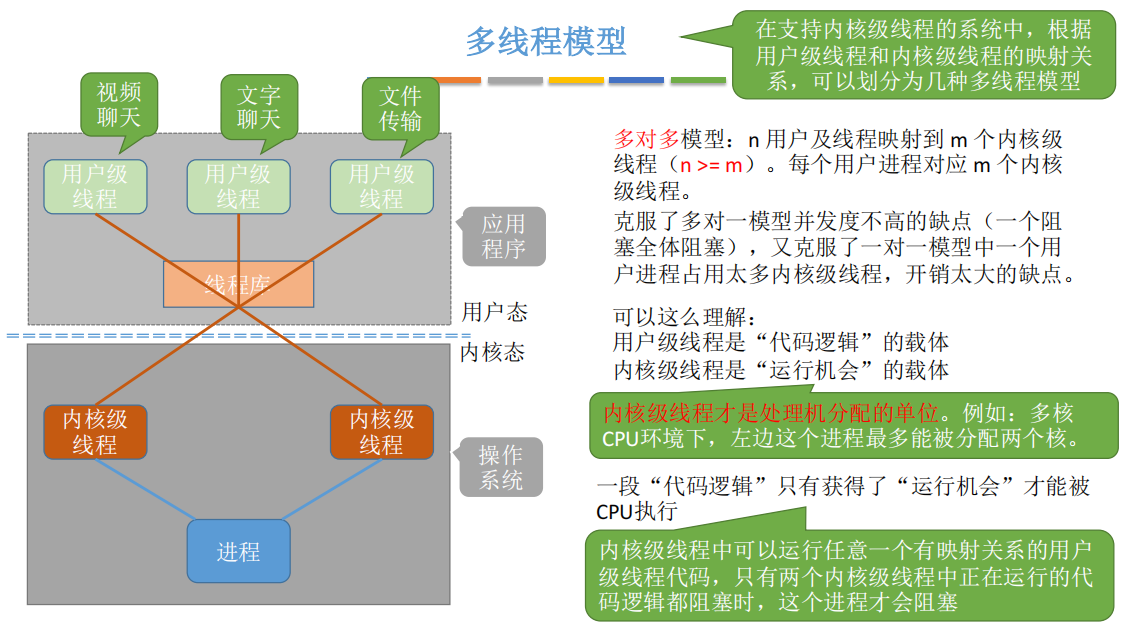 多线程模型

在支持内核级线程的系统中，根据用户级线程和内核级线程的映射关系，可以划分为几种多线程模型

视频聊天

文字聊天

文件传输

用户级线程

用户级线程

用户级线程

应用程序

线程库

用户态

内核态

内核级线程

内核级线程

操作系统

进程

多对多模型：n 用户及线程映射到 m 个内核级线程（n >= m）。每个用户进程对应 m 个内核级线程。

克服了多对一模型并发度不高的缺点（一个阻塞全体阻塞），又克服了一对一模型中一个用户进程占用太多内核级线程，开销太大的缺点。

可以这么理解：
用户级线程是“代码逻辑”的载体
内核级线程是“运行机会”的载体

内核级线程才是处理机分配的单位。例如：多核CPU环境下，左边这个进程最多能被分配两个核。

一段“代码逻辑”只有获得了“运行机会”才能被CPU执行

内核级线程中可以运行任意一个有映射关系的用户级线程代码，只有两个内核级线程中正在运行的代码逻辑都阻塞时，这个进程才会阻塞